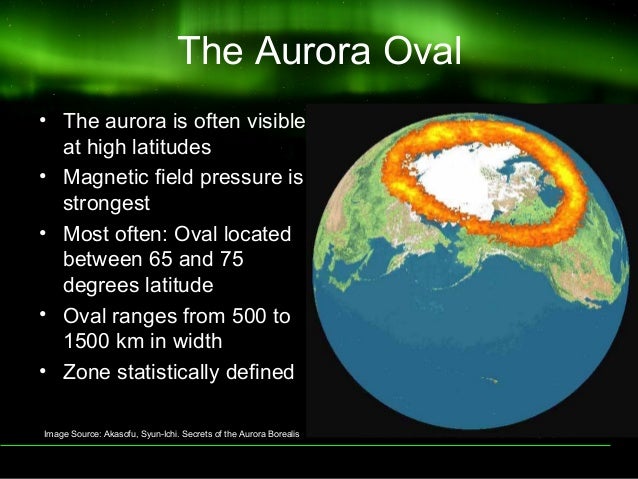 The Aurora Oval

• The aurora is often visible at high latitudes
• Magnetic field pressure is strongest
• Most often: Oval located between 65 and 75 degrees latitude
• Oval ranges from 500 to 1500 km in width
• Zone statistically defined

Image Source: Akasofu, Syun-Ichi. Secrets of the Aurora Borealis